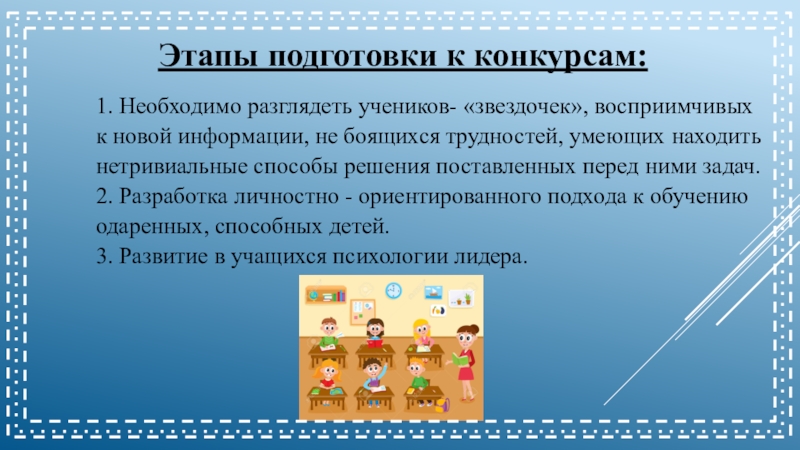 Этапы подготовки к конкурсам:

1. Необходимо разглядеть учеников- «звездочек», восприимчивых к новой информации, не боящихся трудностей, умеющих находить нетривиальные способы решения поставленных перед ними задач.
2. Разработка личностно - ориентированного подхода к обучению одаренных, способных детей.
3. Развитие в учащихся психологии лидера.